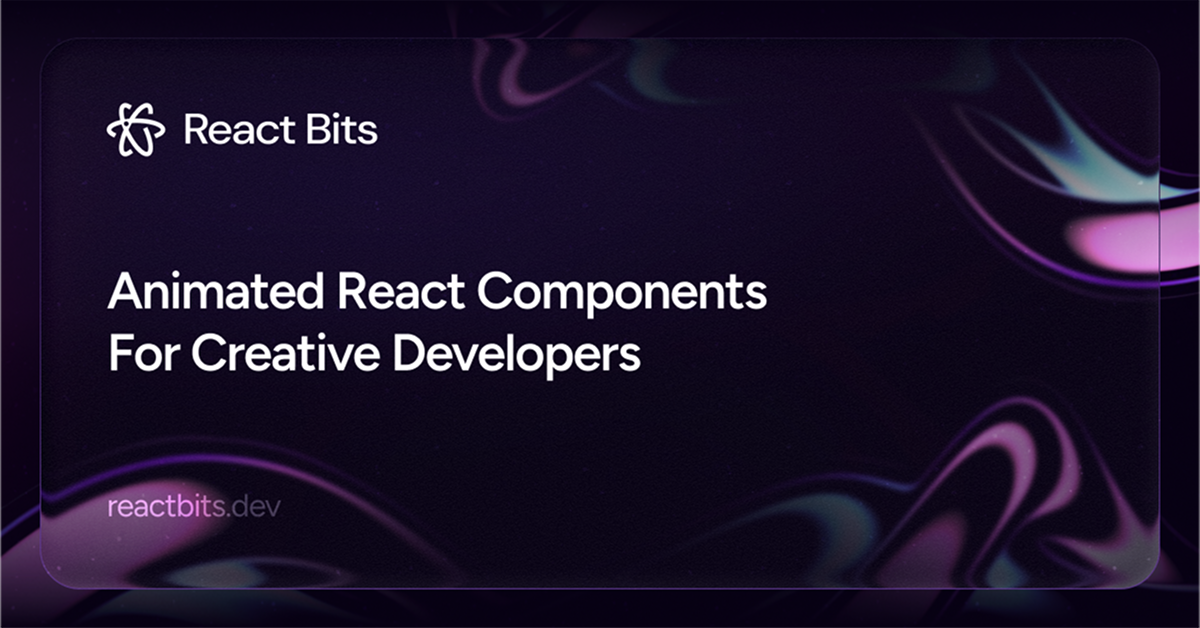 React Bits

Animated React Components For Creative Developers

reactbits.dev